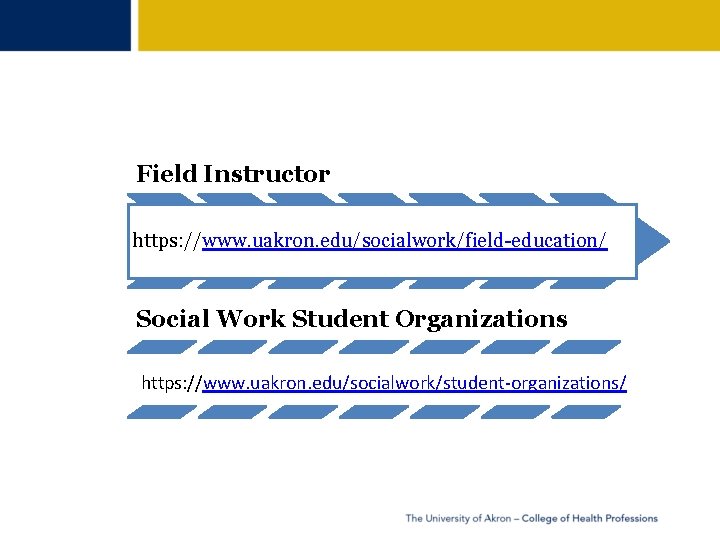 Field Instructor

https://www.uakron.edu/socialwork/field-education/

Social Work Student Organizations

https://www.uakron.edu/socialwork/student-organizations/

The University of Akron – College of Health Professions